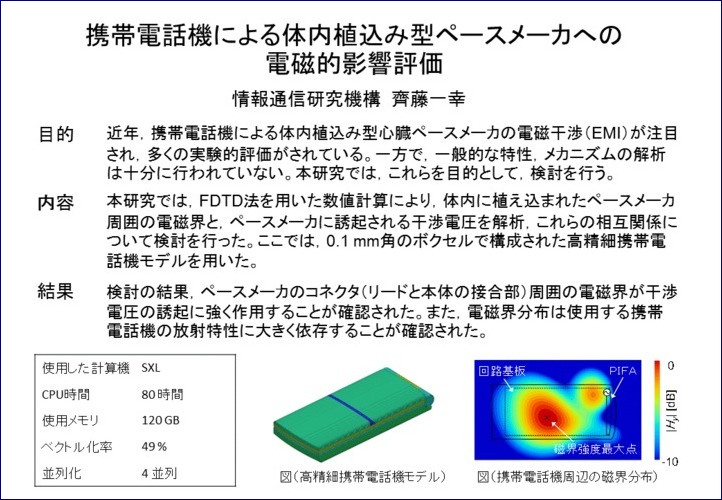 携帯電話機による体内植込み型ペースメーカへの電磁的影響評価

情報通信研究機構 齊藤一幸

目的
近年，携帯電話機による体内植込み型心臓ペースメーカの電磁干渉（EMI）が注目され，多くの実験的評価がされている。一方で，一般的な特性，メカニズムの解析は十分に行われていない。本研究では，これらを目的として，検討を行う。

内容
本研究では，FDTD法を用いた数値計算により，体内に植え込まれたペースメーカ周囲の電磁界と，ペースメーカに誘起される干渉電圧を解析，これらの相互関係について検討を行った。ここでは，0.1 mm角のボクセルで構成された高精細携帯電話機モデルを用いた。

結果
検討の結果，ペースメーカのコネクタ（リードと本体の接合部）周囲の電磁界が干渉電圧の誘起に強く作用することが確認された。また，電磁界分布は使用する携帯電話機の放射特性に大きく依存することが確認された。

| 使用した計算機 | SXL |
|---|---|
| CPU時間 | 80時間 |
| 使用メモリ | 120 GB |
| ベクトル化率 | 49 % |
| 並列化 | 4 並列 |

図（高精細携帯電話機モデル）

回路基板
PIFA
磁界強度最大点
0
$|H_y|$ [dB]
-10
図（携帯電話機周辺の磁界分布）